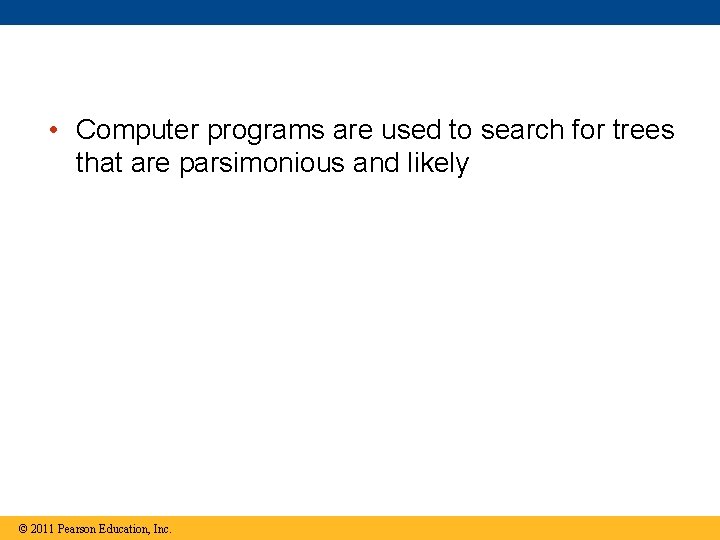 • Computer programs are used to search for trees that are parsimonious and likely

© 2011 Pearson Education, Inc.